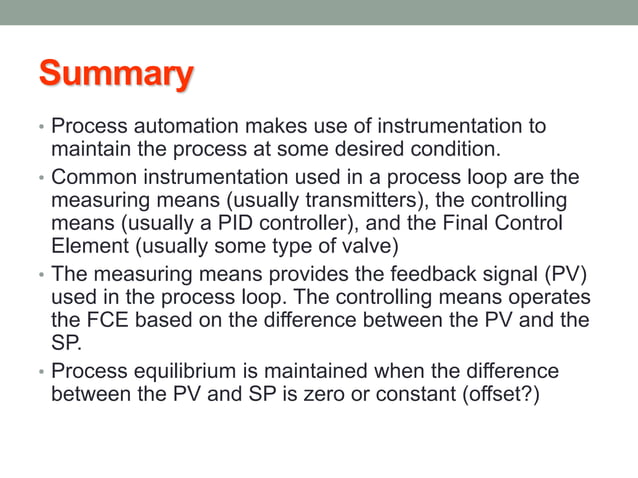 Summary

• Process automation makes use of instrumentation to maintain the process at some desired condition.

• Common instrumentation used in a process loop are the measuring means (usually transmitters), the controlling means (usually a PID controller), and the Final Control Element (usually some type of valve)

• The measuring means provides the feedback signal (PV) used in the process loop. The controlling means operates the FCE based on the difference between the PV and the SP.

• Process equilibrium is maintained when the difference between the PV and SP is zero or constant (offset?)